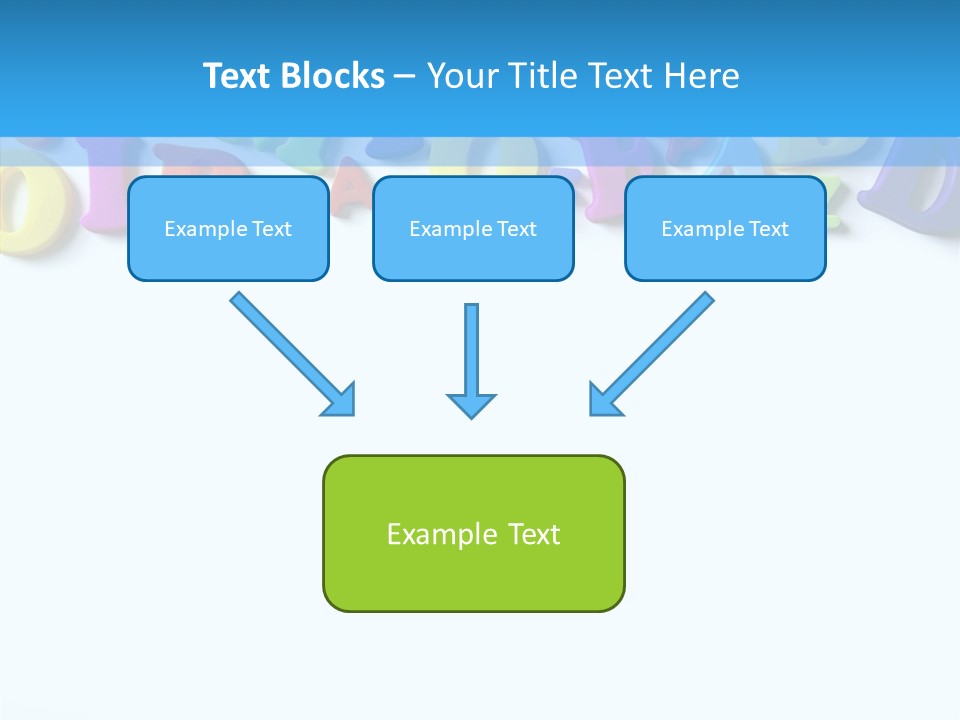 Text Blocks – Your Title Text Here

Example Text

Example Text

Example Text

Example Text